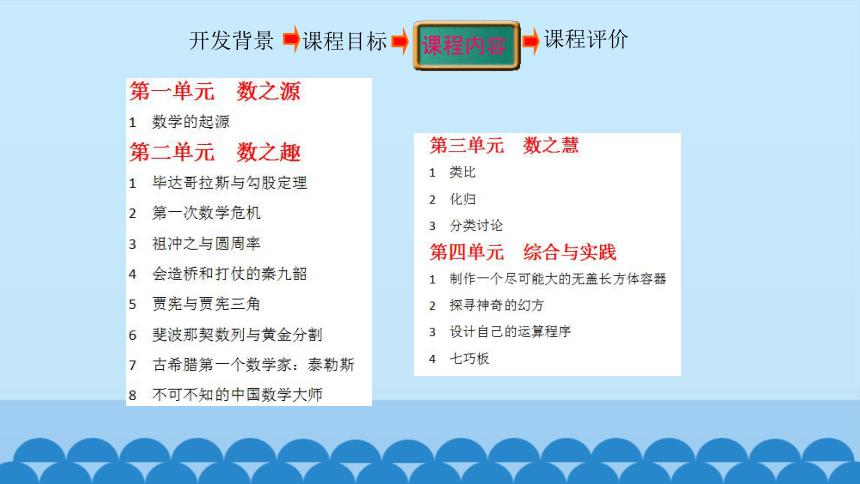 开发背景 课程目标 课程内容 课程评价

第一单元　数之源

1　数学的起源

第二单元　数之趣

1　毕达哥拉斯与勾股定理

2　第一次数学危机

3　祖冲之与圆周率

4　会造桥和打仗的秦九韶

5　贾宪与贾宪三角

6　斐波那契数列与黄金分割

7　古希腊第一个数学家：泰勒斯

8　不可不知的中国数学大师

第三单元　数之慧

1　类比

2　化归

3　分类讨论

第四单元　综合与实践

1　制作一个尽可能大的无盖长方体容器

2　探寻神奇的幻方

3　设计自己的运算程序

4　七巧板